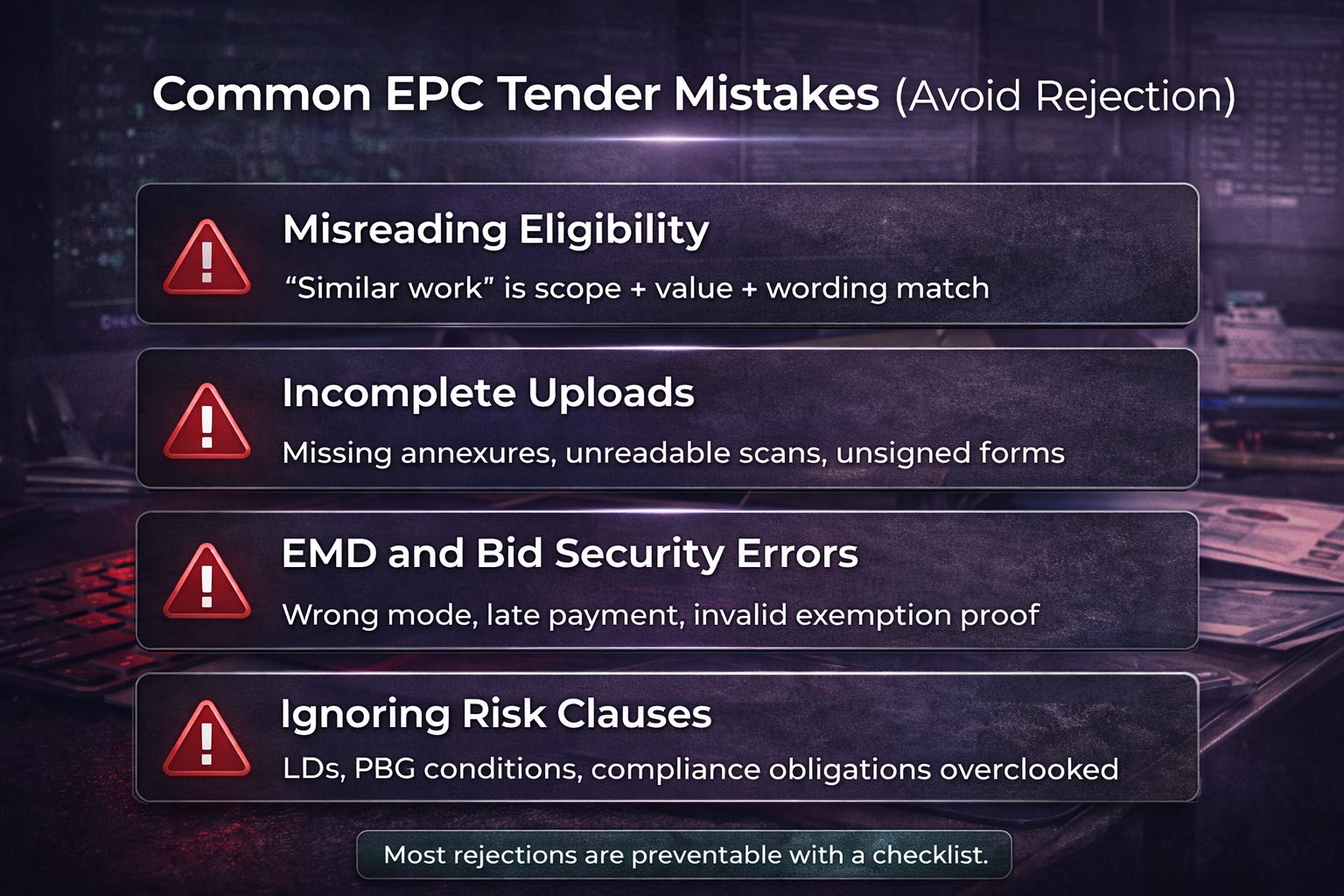 Common EPC Tender Mistakes (Avoid Rejection)

Misreading Eligibility

“Similar work” is scope + value + wording match

Incomplete Uploads

Missing annexures, unreadable scans, unsigned forms

EMD and Bid Security Errors

Wrong mode, late payment, invalid exemption proof

Ignoring Risk Clauses

LDs, PBG conditions, compliance obligations overclooked

Most rejections are preventable with a checklist.